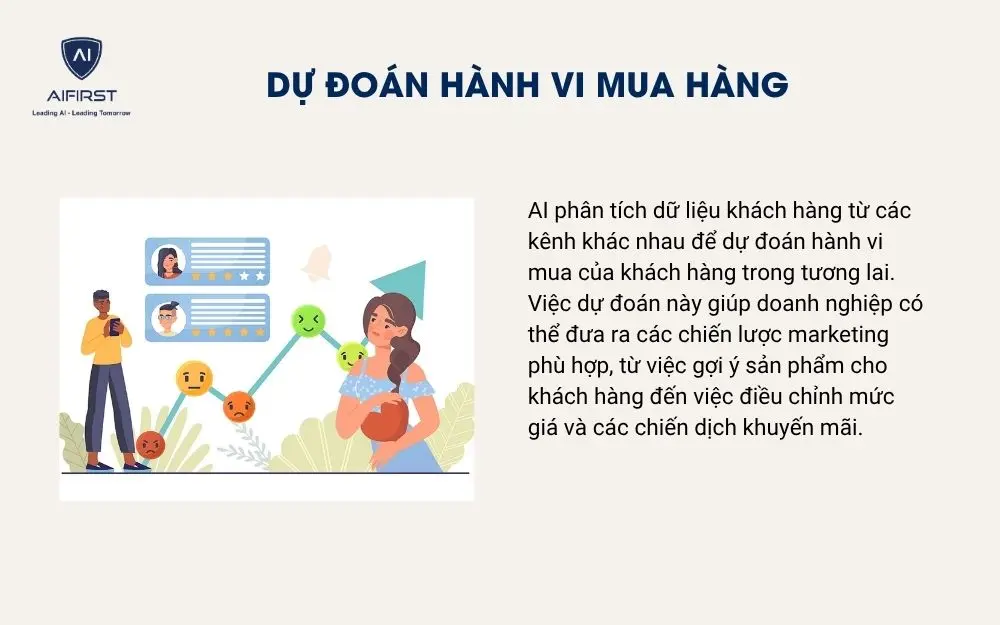 AI
AIFIRST
Leading AI - Leading Tomorrow

DỰ ĐOÁN HÀNH VI MUA HÀNG

AI phân tích dữ liệu khách hàng từ các kênh khác nhau để dự đoán hành vi mua của khách hàng trong tương lai. Việc dự đoán này giúp doanh nghiệp có thể đưa ra các chiến lược marketing phù hợp, từ việc gợi ý sản phẩm cho khách hàng đến việc điều chỉnh mức giá và các chiến dịch khuyến mãi.